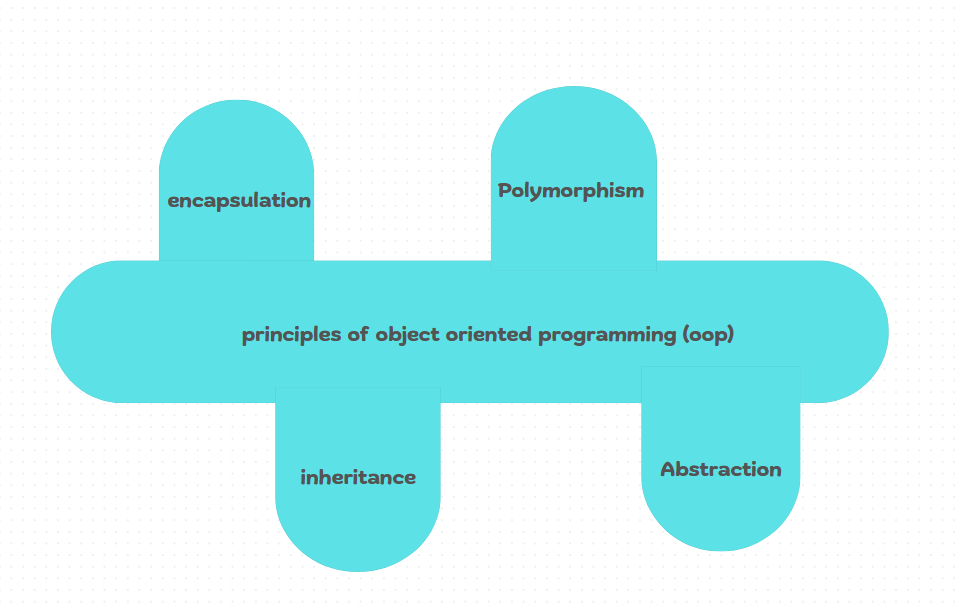 encapsulation

Polymorphism

principles of object oriented programming (oop)

inheritance

Abstraction